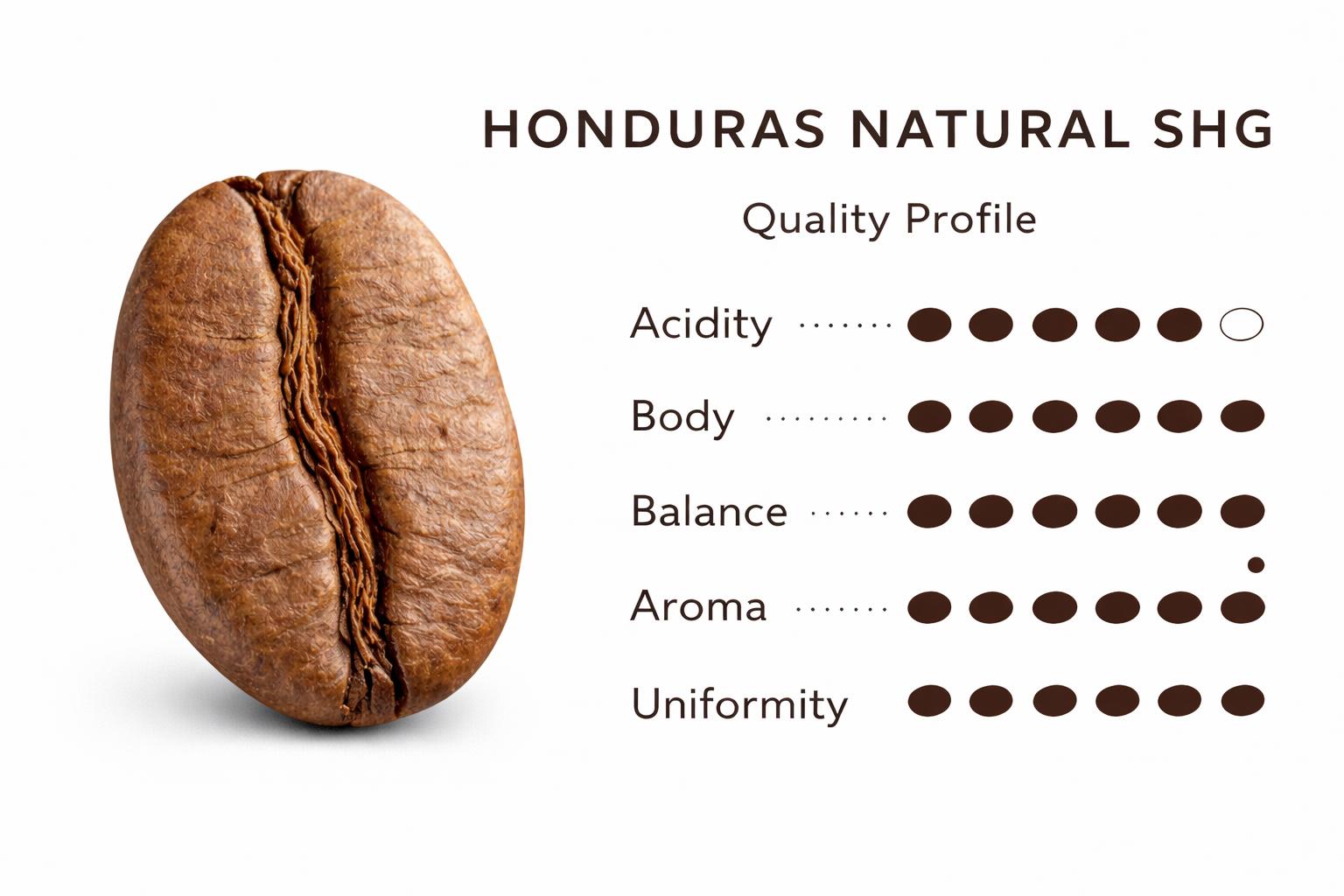 HONDURAS NATURAL SHG

Quality Profile

Acidity

Body

Balance

Aroma

Uniformity